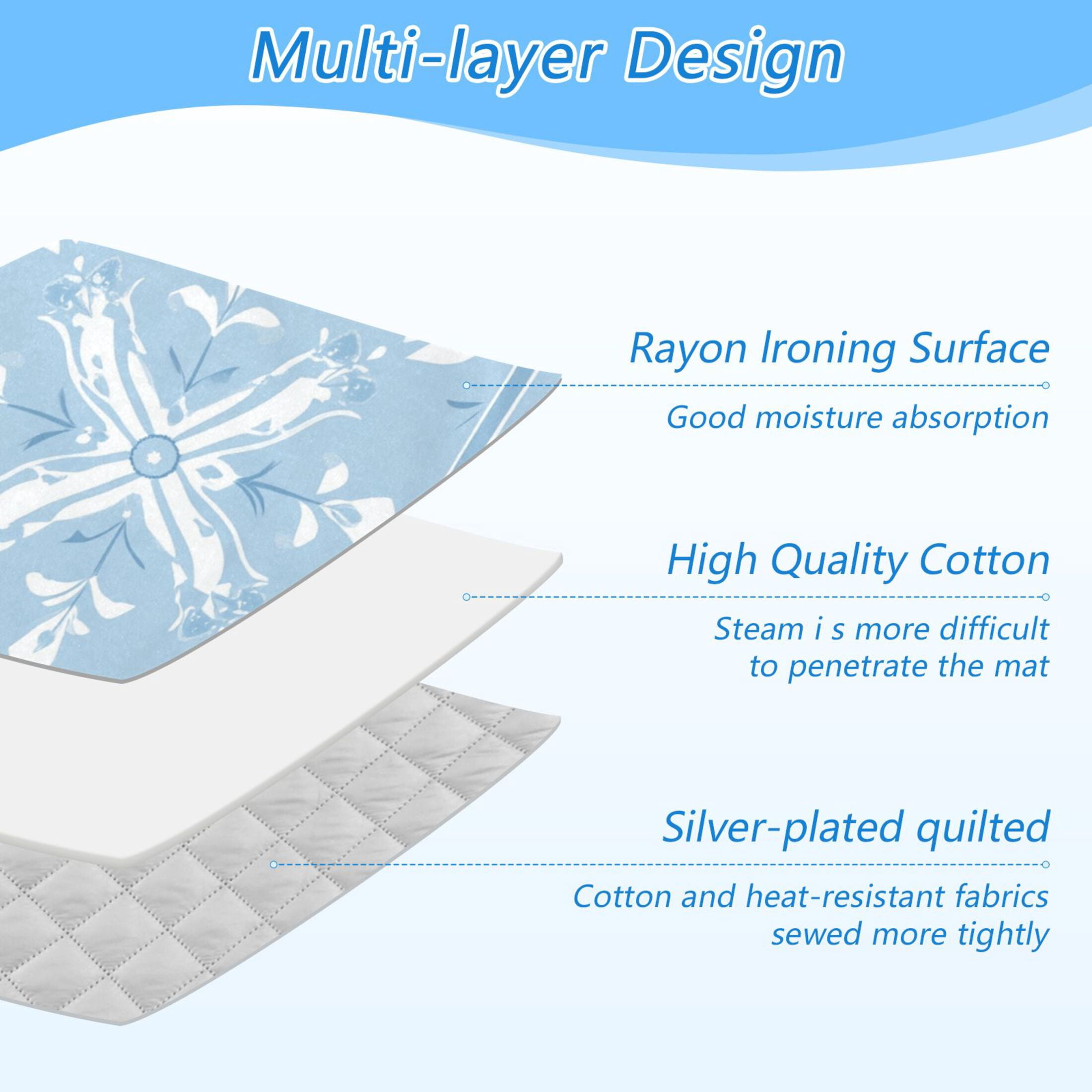 Multi-layer Design

Rayon Ironing Surface

Good moisture absorption

High Quality Cotton

Steam i s more difficult to penetrate the mat

Silver-plated quilted

Cotton and heat-resistant fabrics sewed more tightly